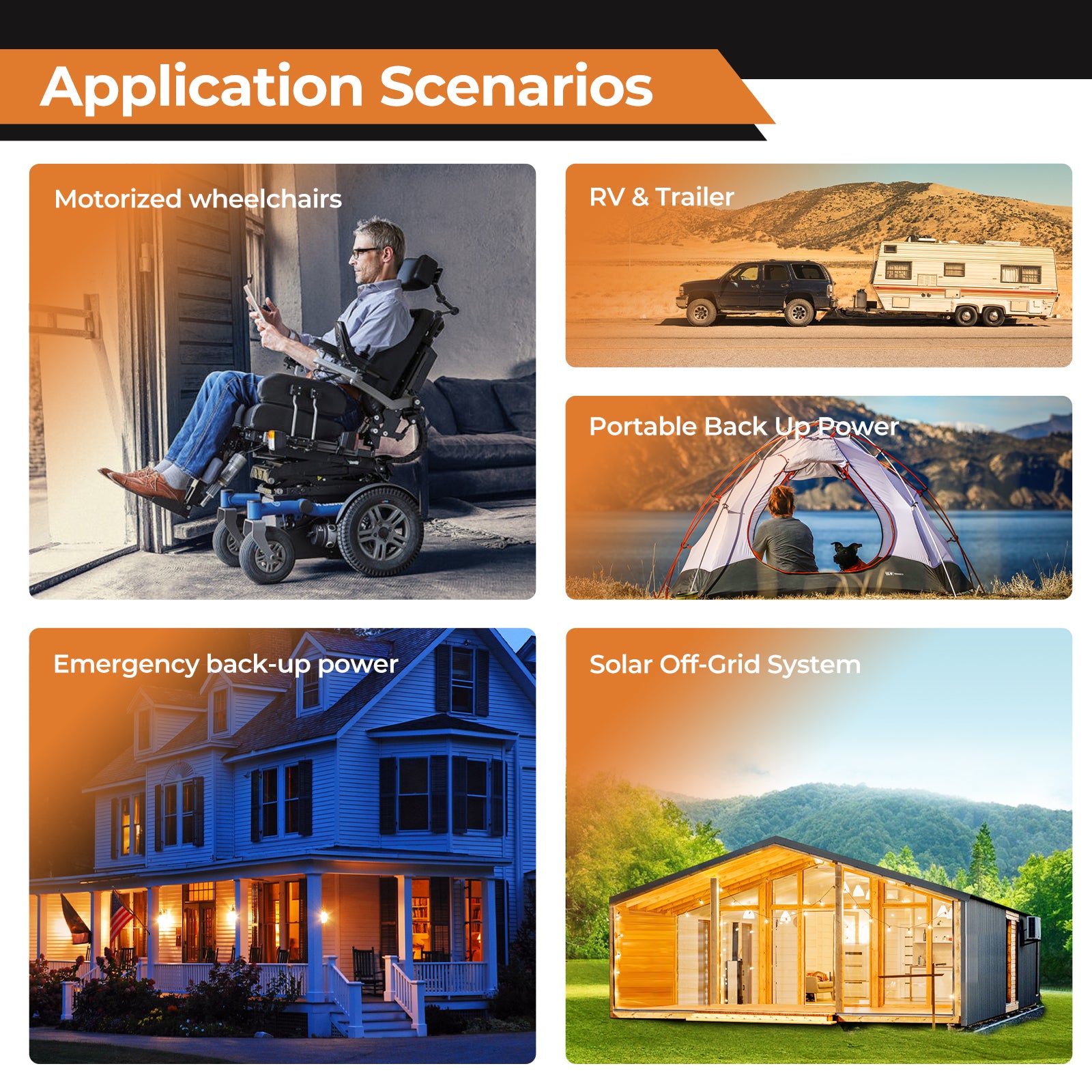 Application Scenarios

Motorized wheelchairs

RV & Trailer

Portable Back Up Power

Emergency back-up power

Solar Off-Grid System